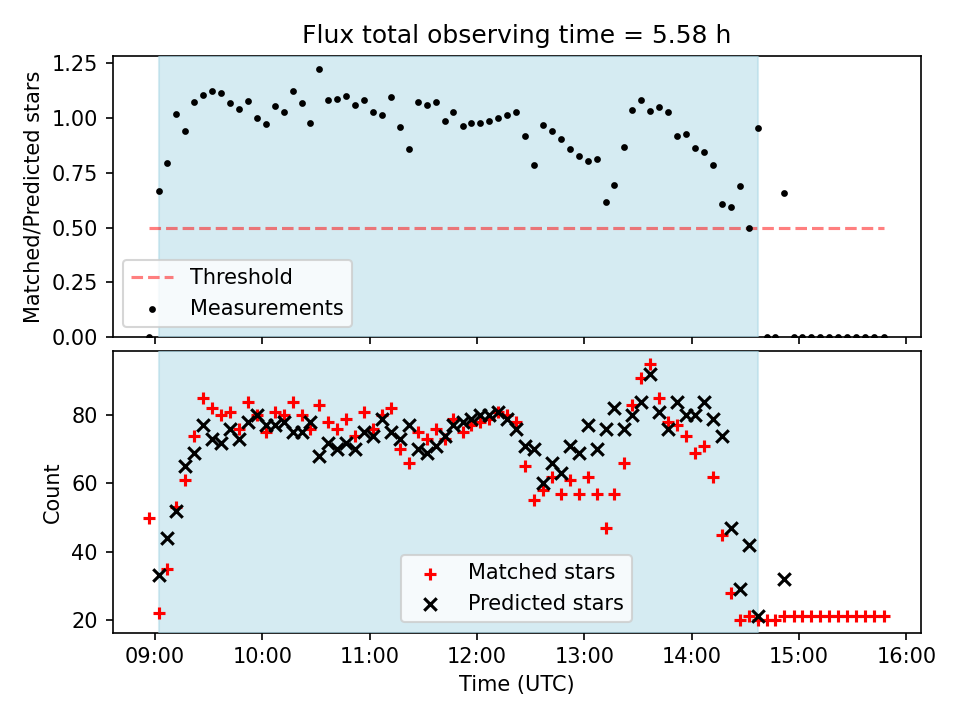 Flux total observing time = 5.58 h

Matched/Predicted stars

1.25
1.00
0.75
0.50
0.25
0.00

Threshold
Measurements

Count

80
60
40
20

Matched stars
Predicted stars

09:00 10:00 11:00 12:00 13:00 14:00 15:00 16:00

Time (UTC)